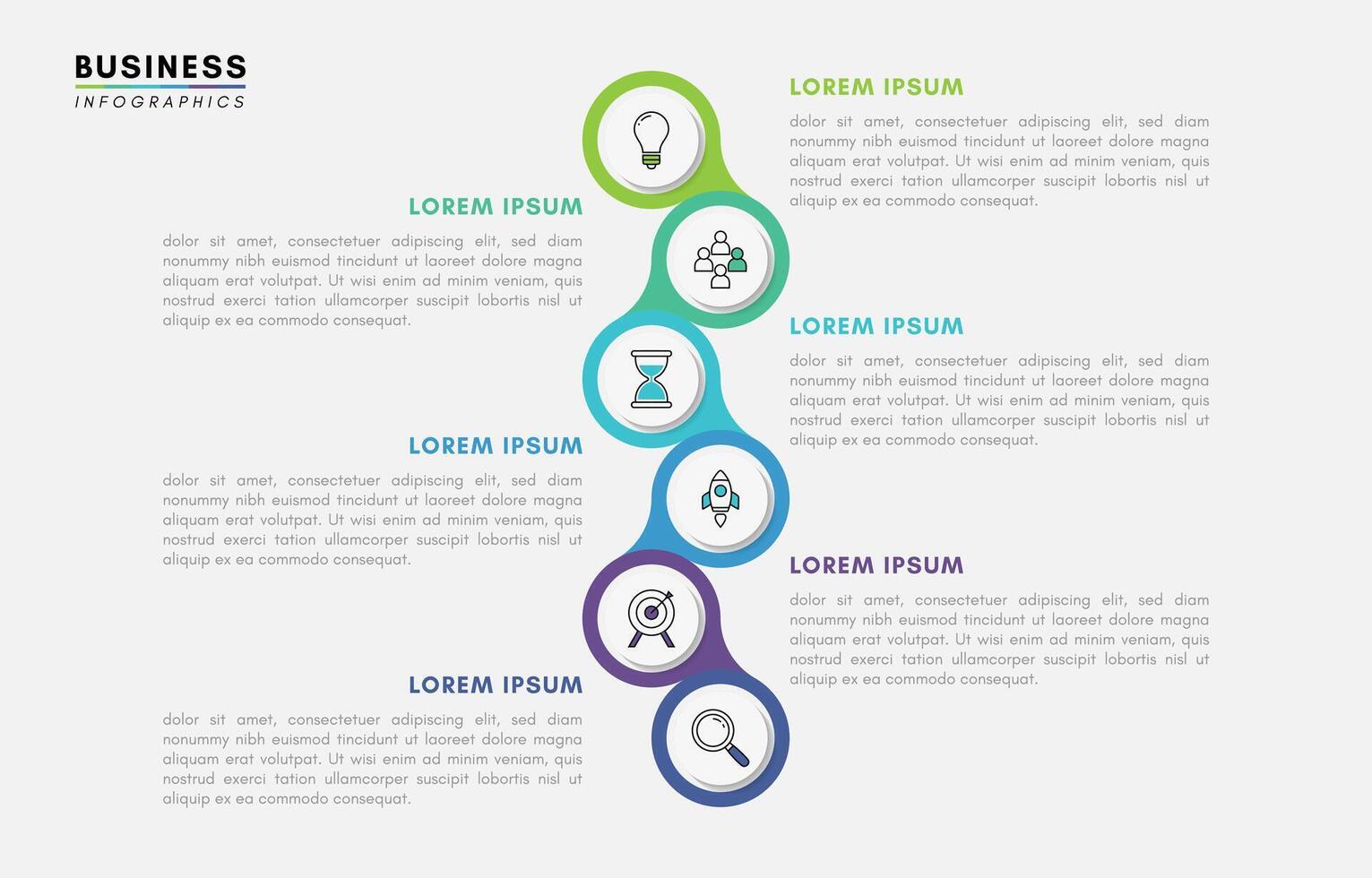 BUSINESS
INFOGRAPHICS

LOREM IPSUM
dolor sit amet, consectetuer adipiscing elit, sed diam nonummy nibh euismod tincidunt ut laoreet dolore magna aliquam erat volutpat. Ut wisi enim ad minim veniam, quis nostrud exerci tation ullamcorper suscipit lobortis nisl ut aliquip ex ea commodo consequat.

LOREM IPSUM
dolor sit amet, consectetuer adipiscing elit, sed diam nonummy nibh euismod tincidunt ut laoreet dolore magna aliquam erat volutpat. Ut wisi enim ad minim veniam, quis nostrud exerci tation ullamcorper suscipit lobortis nisl ut aliquip ex ea commodo consequat.

LOREM IPSUM
dolor sit amet, consectetuer adipiscing elit, sed diam nonummy nibh euismod tincidunt ut laoreet dolore magna aliquam erat volutpat. Ut wisi enim ad minim veniam, quis nostrud exerci tation ullamcorper suscipit lobortis nisl ut aliquip ex ea commodo consequat.

LOREM IPSUM
dolor sit amet, consectetuer adipiscing elit, sed diam nonummy nibh euismod tincidunt ut laoreet dolore magna aliquam erat volutpat. Ut wisi enim ad minim veniam, quis nostrud exerci tation ullamcorper suscipit lobortis nisl ut aliquip ex ea commodo consequat.

LOREM IPSUM
dolor sit amet, consectetuer adipiscing elit, sed diam nonummy nibh euismod tincidunt ut laoreet dolore magna aliquam erat volutpat. Ut wisi enim ad minim veniam, quis nostrud exerci tation ullamcorper suscipit lobortis nisl ut aliquip ex ea commodo consequat.

LOREM IPSUM
dolor sit amet, consectetuer adipiscing elit, sed diam nonummy nibh euismod tincidunt ut laoreet dolore magna aliquam erat volutpat. Ut wisi enim ad minim veniam, quis nostrud exerci tation ullamcorper suscipit lobortis nisl ut aliquip ex ea commodo consequat.